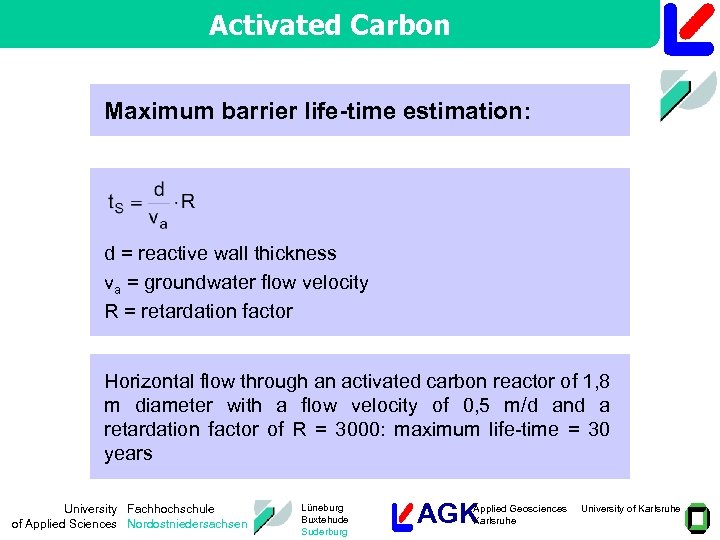 Activated Carbon

Maximum barrier life-time estimation:

$t_S = \frac{d}{v_a} \cdot R$

d = reactive wall thickness

$v_a$ = groundwater flow velocity

R = retardation factor

Horizontal flow through an activated carbon reactor of 1,8 m diameter with a flow velocity of 0,5 m/d and a retardation factor of R = 3000: maximum life-time = 30 years

University of Applied Sciences Fachhochschule Nordostniedersachsen

Lüneburg Buxtehude Suderburg

AGK Applied Geosciences Karlsruhe

University of Karlsruhe